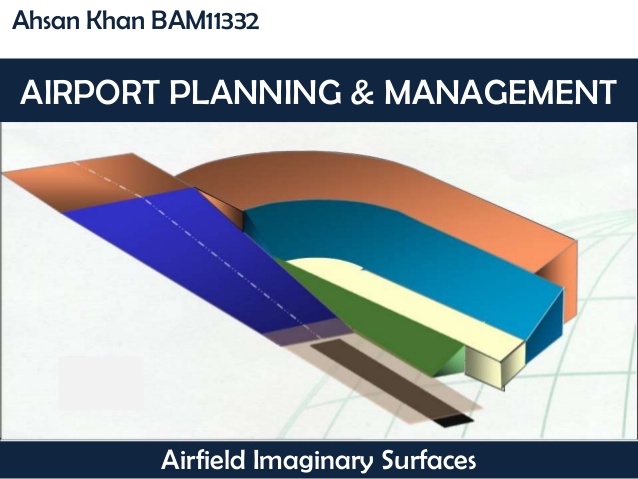 Ahsan Khan BAM11332

AIRPORT PLANNING & MANAGEMENT

Airfield Imaginary Surfaces